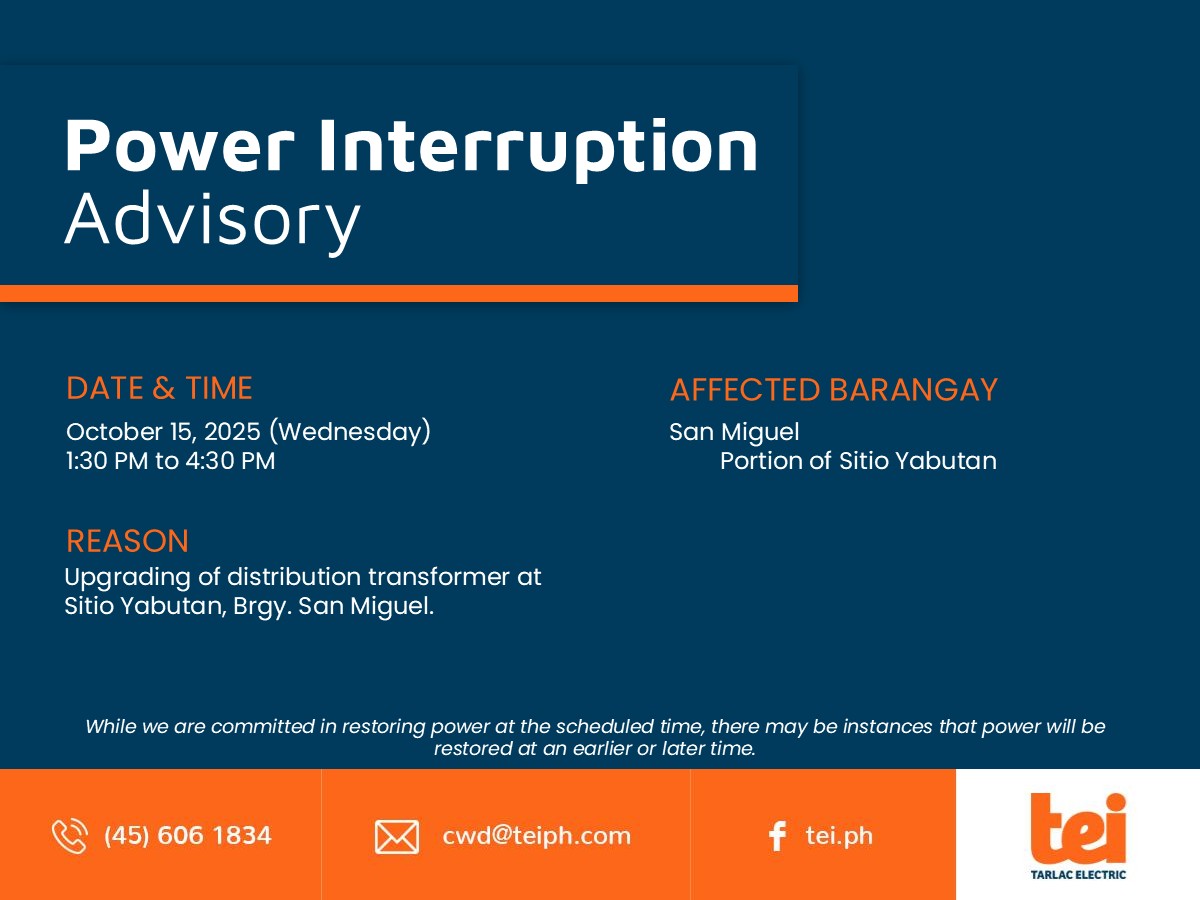 Power Interruption
Advisory

DATE & TIME
October 15, 2025 (Wednesday)
1:30 PM to 4:30 PM

REASON
Upgrading of distribution transformer at Sitio Yabutan, Brgy. San Miguel.

AFFECTED BARANGAY
San Miguel
Portion of Sitio Yabutan

While we are committed in restoring power at the scheduled time, there may be instances that power will be restored at an earlier or later time.

(45) 606 1834

cwd@teiph.com

tei.ph

tei
TARLAC ELECTRIC